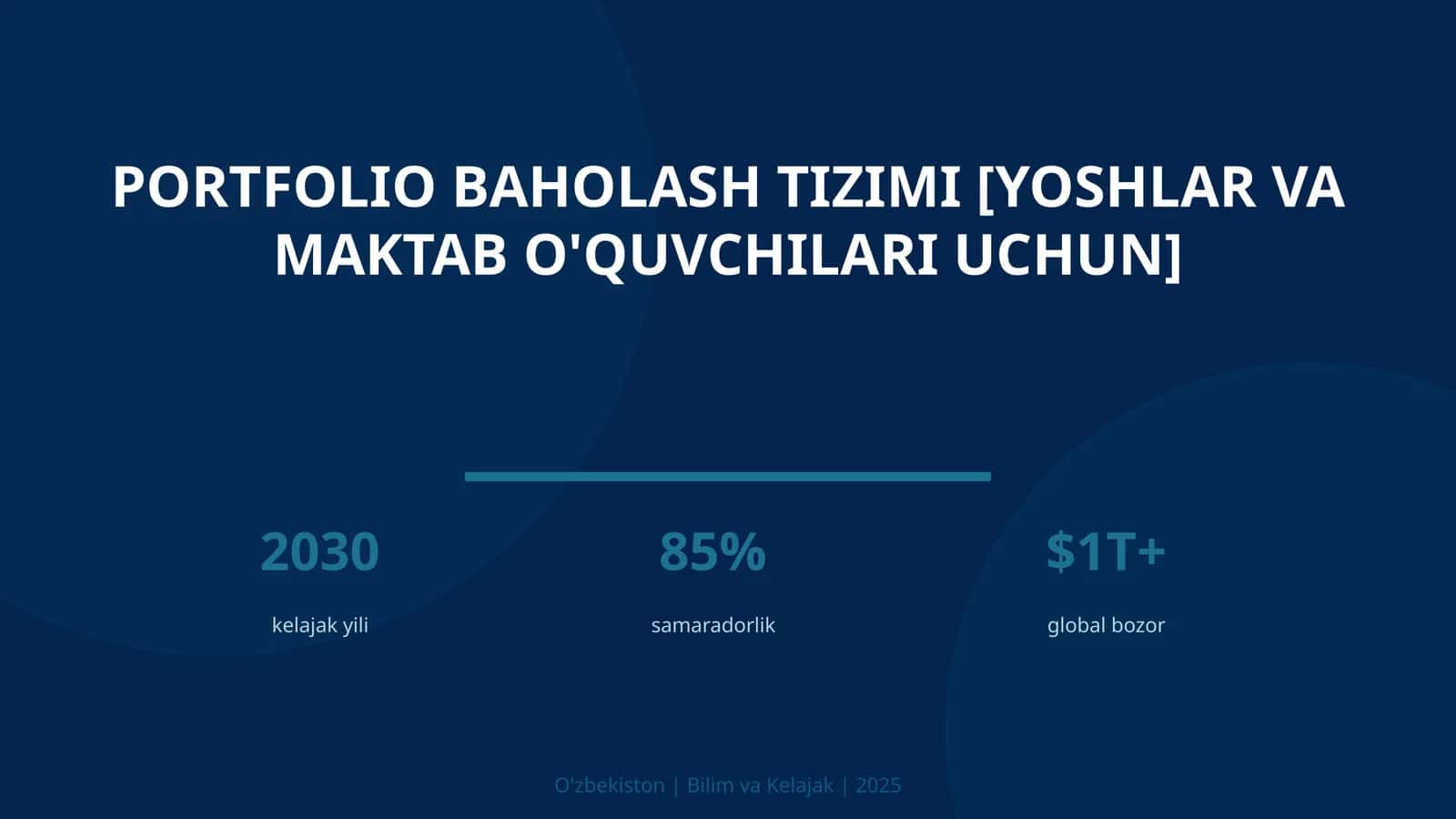 PORTFOLIO BAHOLASH TIZIMI [YOSHLAR VA MAKTAB O'QUVCHILARI UCHUN]

2030
kelajak yili

85%
samaradorlik

$1T+
global bozor

O'zbekiston | Bilim va Kelajak | 2025